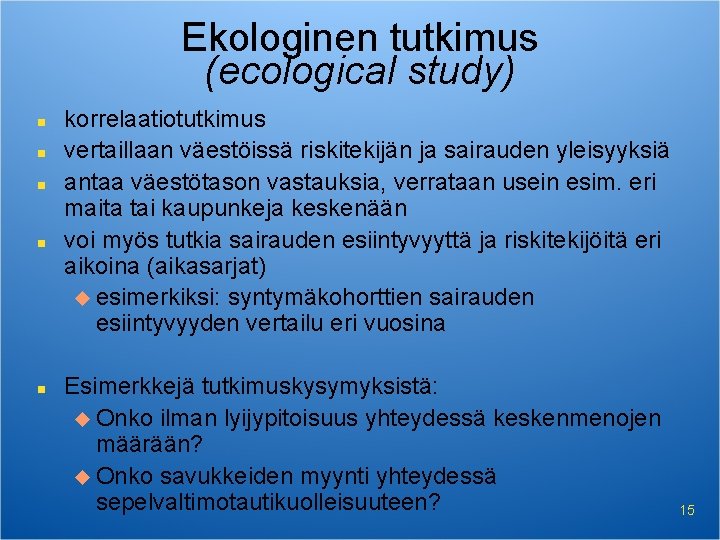 Ekologinen tutkimus
(ecological study)

- korrelaatiotutkimus
- vertaillaan väestöissä riskitekijän ja sairauden yleisyyksiä
- antaa väestötason vastauksia, verrataan usein esim. eri maita tai kaupunkeja keskenään
- voi myös tutkia sairauden esiintyvyyttä ja riskitekijöitä eri aikoina (aikasarjat)
  - esimerkiksi: syntymäkohorttien sairauden esiintyvyyden vertailu eri vuosina

- Esimerkkejä tutkimuskysymyksistä:
  - Onko ilman lyijypitoisuus yhteydessä keskenmenojen määrään?
  - Onko savukkeiden myynti yhteydessä sepelvaltimotautikuolleisuuteen?

15